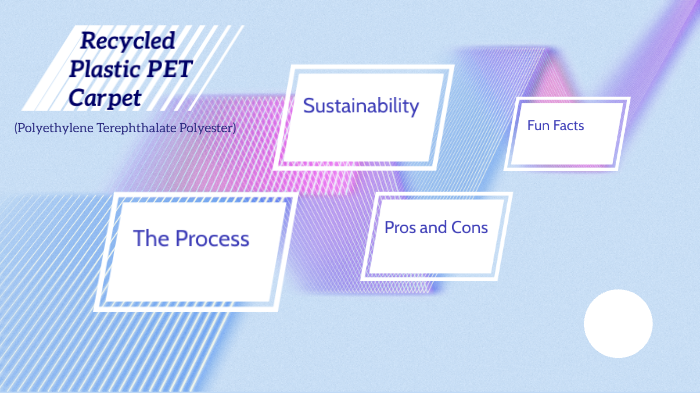 Recycled Plastic PET Carpet

(Polyethylene Terephthalate Polyester)

Sustainability

Fun Facts

The Process

Pros and Cons